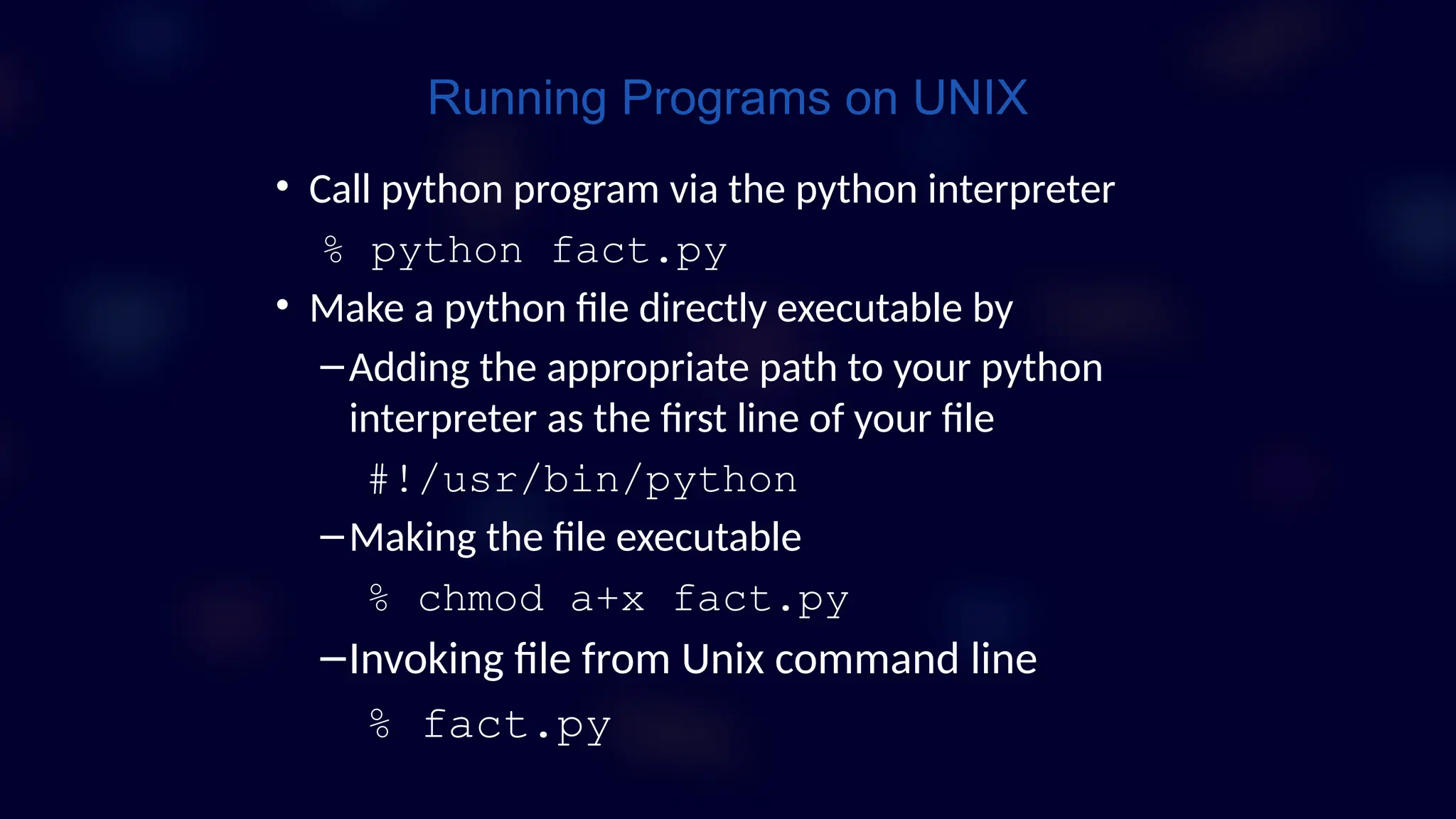 Running Programs on UNIX

• Call python program via the python interpreter

% python fact.py

• Make a python file directly executable by

– Adding the appropriate path to your python interpreter as the first line of your file

#!/usr/bin/python

– Making the file executable

% chmod a+x fact.py

– Invoking file from Unix command line

% fact.py